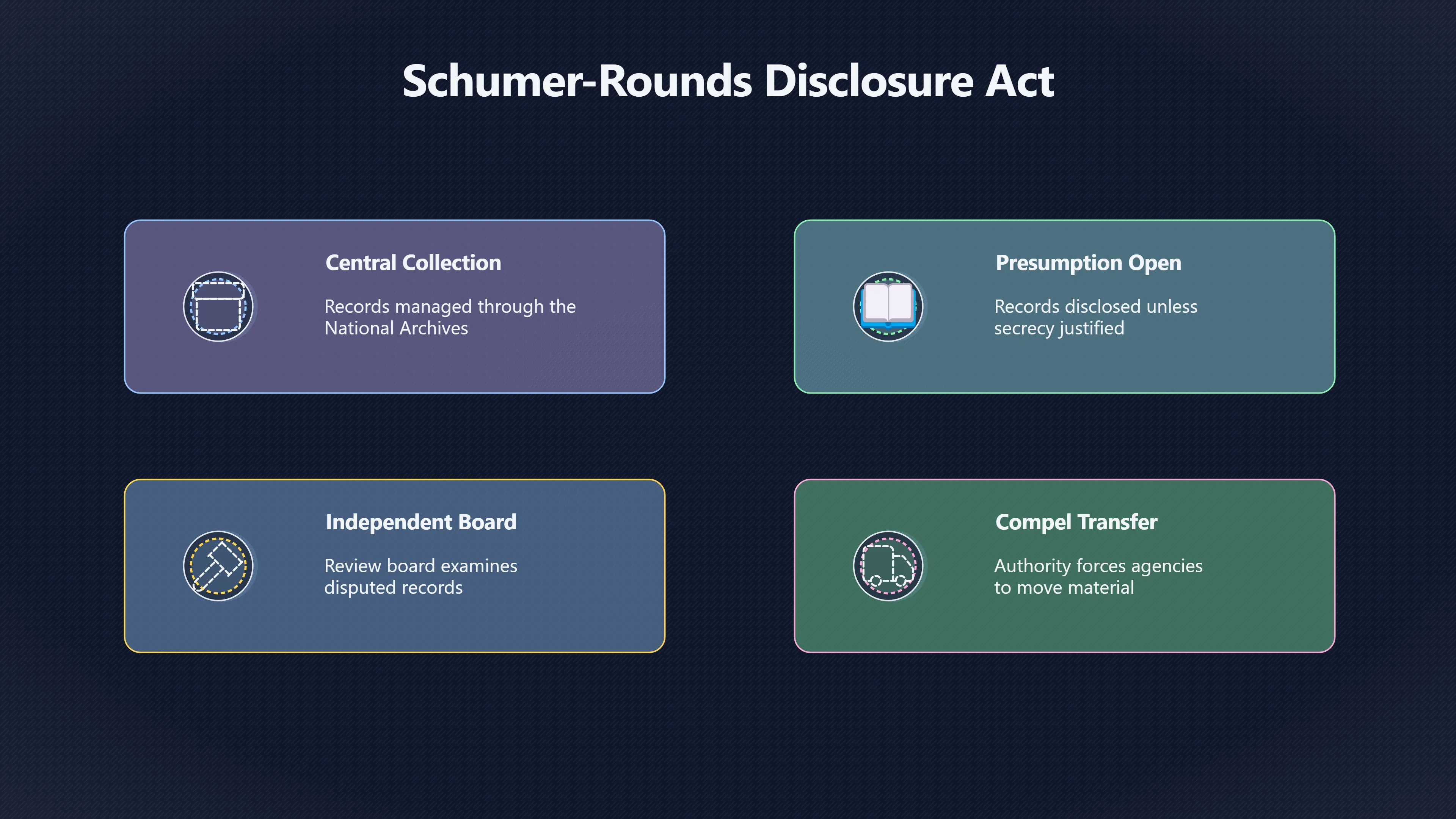 Schumer-Rounds Disclosure Act

Central Collection

Records managed through the National Archives

Presumption Open

Records disclosed unless secrecy justified

Independent Board

Review board examines disputed records

Compel Transfer

Authority forces agencies to move material